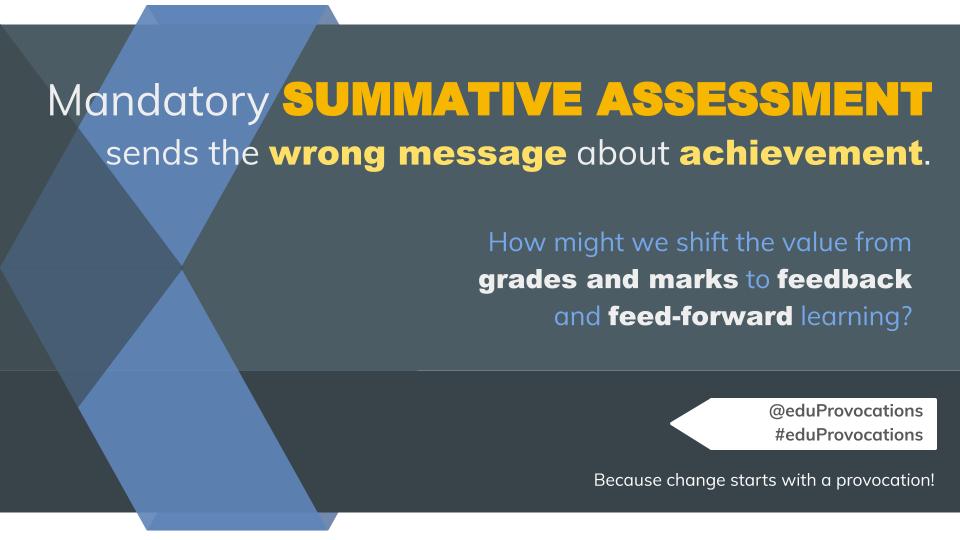 Mandatory SUMMATIVE ASSESSMENT sends the wrong message about achievement.

How might we shift the value from grades and marks to feedback and feed-forward learning?

@eduProvocations
#eduProvocations

Because change starts with a provocation!